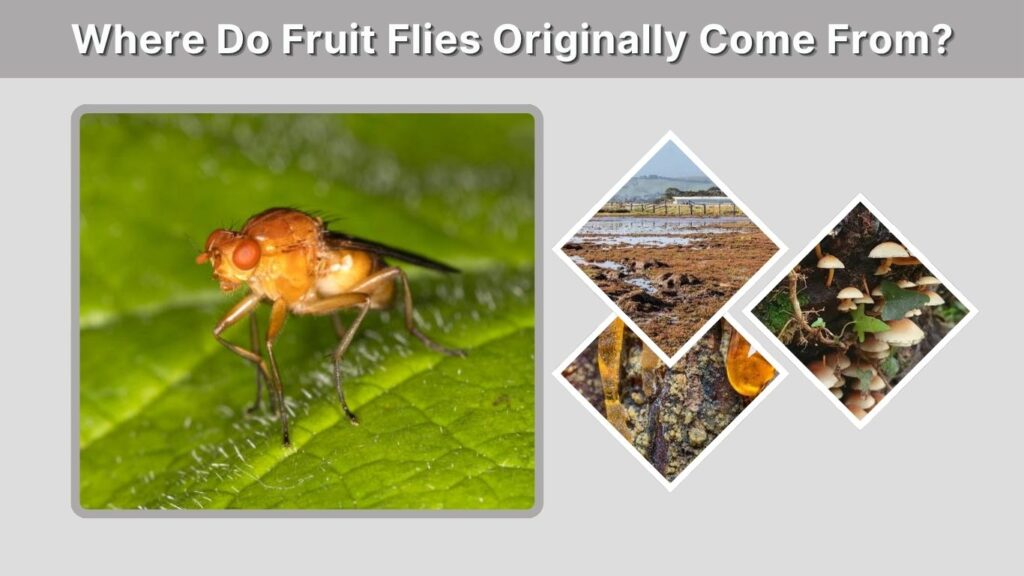 Where Do Fruit Flies Originally Come From?